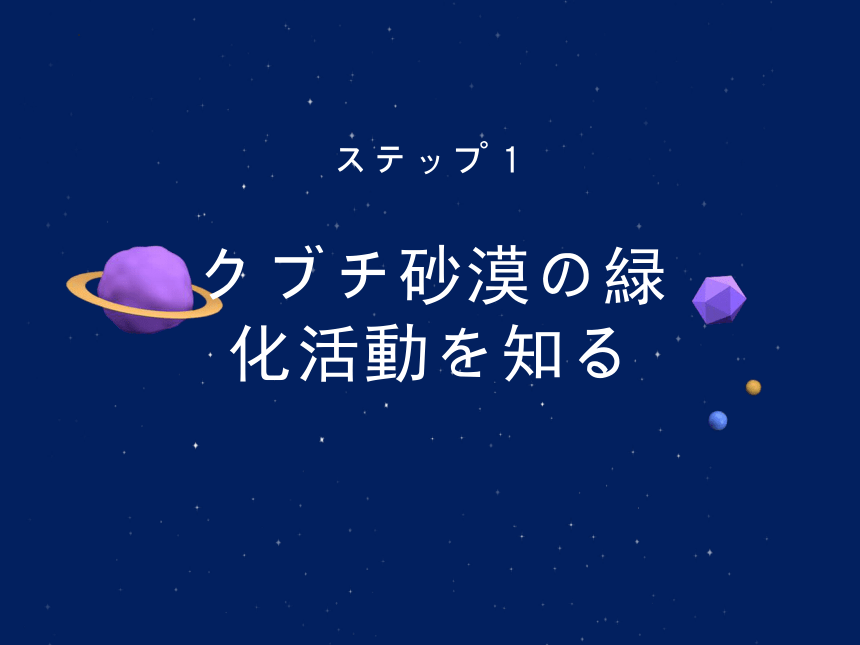 ステップ１

クブチ砂漠の緑化活動を知る